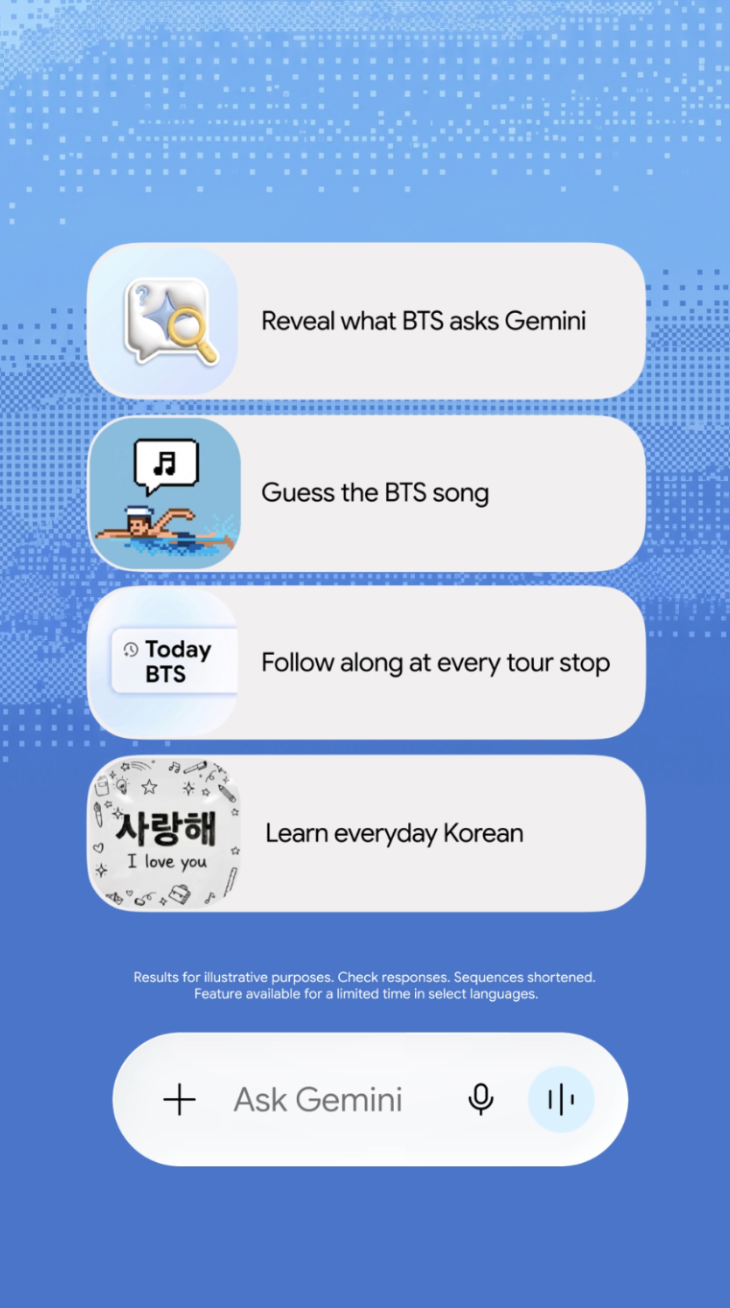 Reveal what BTS asks Gemini

Guess the BTS song

Today
BTS

Follow along at every tour stop

사랑해
I love you

Learn everyday Korean

Results for illustrative purposes. Check responses. Sequences shortened. Feature available for a limited time in select languages.

Ask Gemini